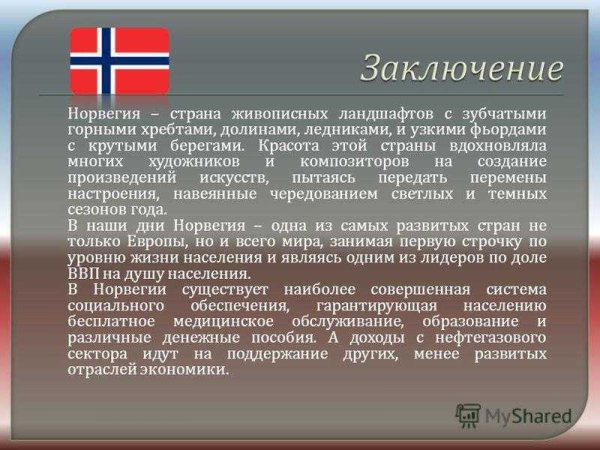 Заключение

Норвегия – страна живописных ландшафтов с зубчатыми горными хребтами, долинами, ледниками, и узкими фьордами с крутыми берегами. Красота этой страны вдохновляла многих художников и композиторов на создание произведений искусств, пытаясь передать перемены настроения, навеянные чередованием светлых и темных сезонов года.
В наши дни Норвегия – одна из самых развитых стран не только Европы, но и всего мира, занимая первую строчку по уровню жизни населения и являясь одним из лидеров по доле ВВП на душу населения.
В Норвегии существует наиболее совершенная система социального обеспечения, гарантирующая населению бесплатное медицинское обслуживание, образование и различные денежные пособия. А доходы с нефтегазового сектора идут на поддержание других, менее развитых отраслей экономики.

MyShared